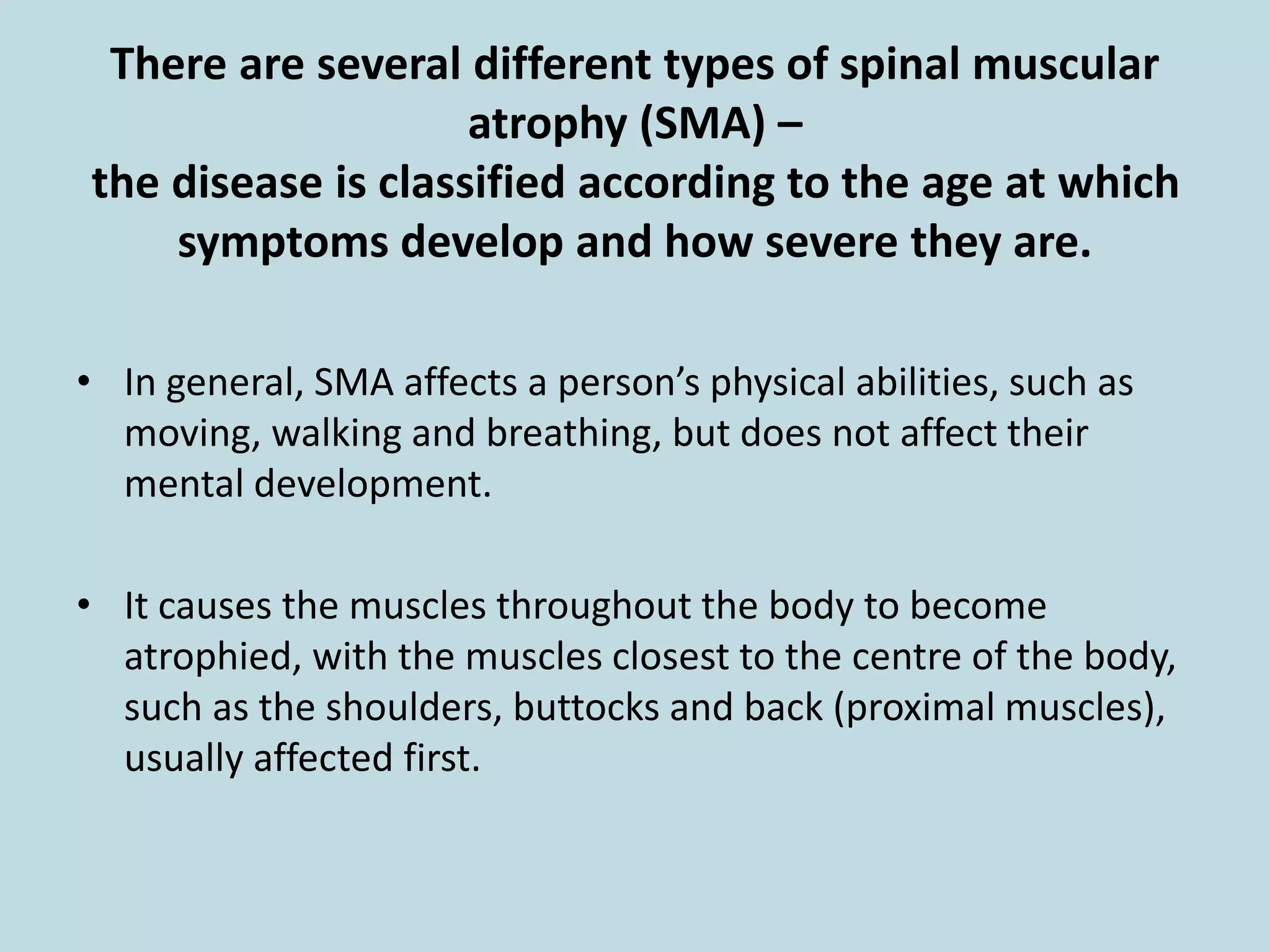 There are several different types of spinal muscular atrophy (SMA) –
the disease is classified according to the age at which symptoms develop and how severe they are.

• In general, SMA affects a person’s physical abilities, such as moving, walking and breathing, but does not affect their mental development.

• It causes the muscles throughout the body to become atrophied, with the muscles closest to the centre of the body, such as the shoulders, buttocks and back (proximal muscles), usually affected first.